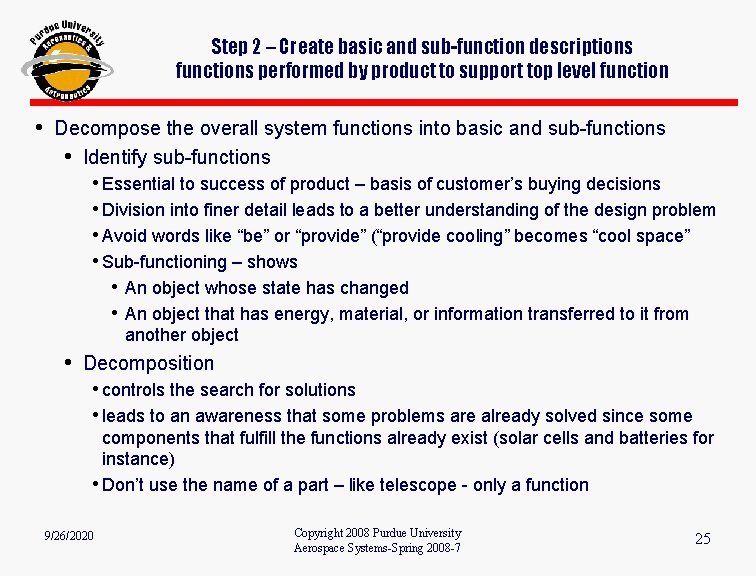 Purdue University
Aeronautics &
Astronautics

Step 2 – Create basic and sub-function descriptions functions performed by product to support top level function

• Decompose the overall system functions into basic and sub-functions
 • Identify sub-functions
  • Essential to success of product – basis of customer's buying decisions
  • Division into finer detail leads to a better understanding of the design problem
  • Avoid words like "be" or "provide" ("provide cooling" becomes "cool space"
  • Sub-functioning – shows
   • An object whose state has changed
   • An object that has energy, material, or information transferred to it from another object
 • Decomposition
  • controls the search for solutions
  • leads to an awareness that some problems are already solved since some components that fulfill the functions already exist (solar cells and batteries for instance)
  • Don't use the name of a part – like telescope - only a function

9/26/2020

Copyright 2008 Purdue University
Aerospace Systems-Spring 2008-7

25